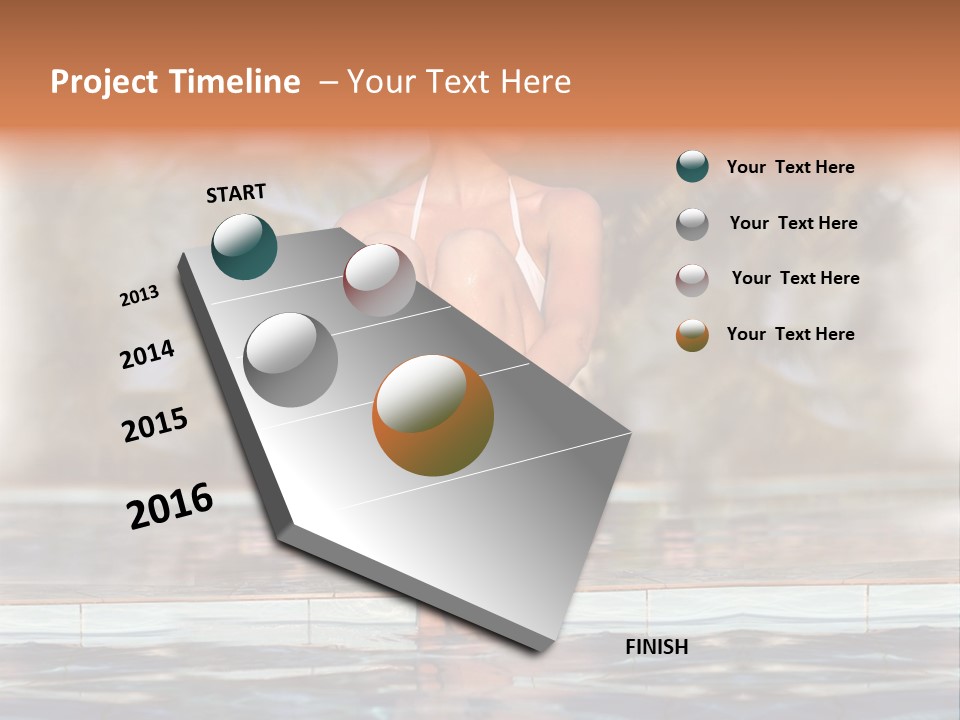 Project Timeline – Your Text Here

START

2013

2014

2015

2016

FINISH

Your Text Here

Your Text Here

Your Text Here

Your Text Here